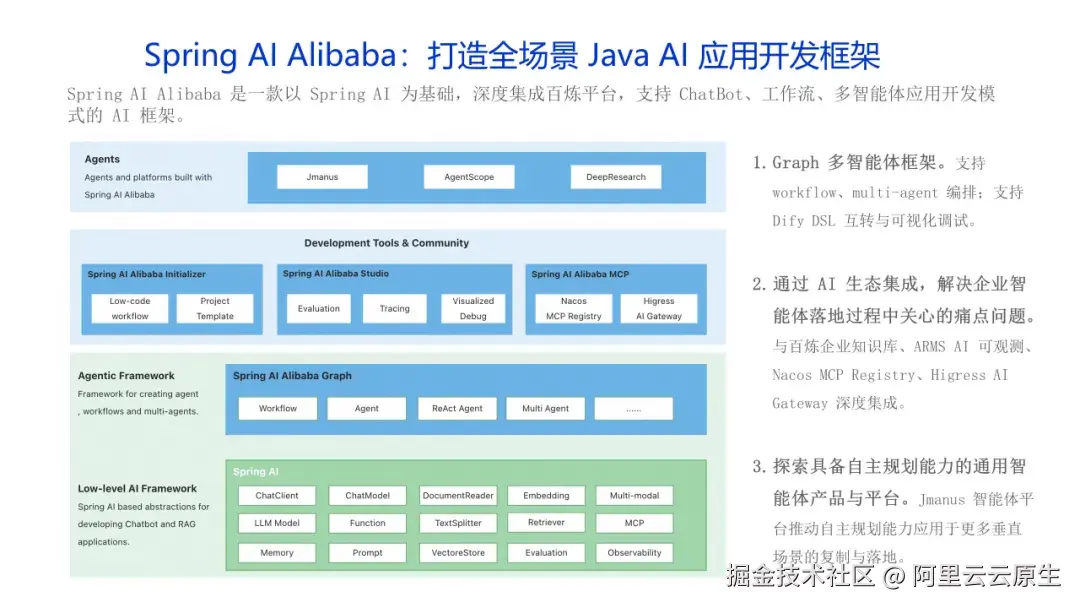 Spring AI Alibaba：打造全场景 Java AI 应用开发框架

Spring AI Alibaba 是一款以 Spring AI 为基础，深度集成百炼平台，支持 ChatBot、工作流、多智能体应用开发模式的 AI 框架。

Agents
Agents and platforms built with Spring AI Alibaba

Jmanus
AgentScope
DeepResearch

Development Tools & Community

Spring AI Alibaba Initializer
Low-code workflow
Project Template

Spring AI Alibaba Studio
Evaluation
Tracing
Visualized Debug

Spring AI Alibaba MCP
Nacos MCP Registry
Higress AI Gateway

Agentic Framework
Framework for creating agent , workflows and multi-agents.

Spring AI Alibaba Graph
Workflow
Agent
ReAct Agent
Multi Agent
......

Low-level AI Framework
Spring AI based abstractions for developing Chatbot and RAG applications.

Spring AI
ChatClient
ChatModel
DocumentReader
Embedding
Multi-modal
LLM Model
Function
TextSplitter
Retriever
MCP
Memory
Prompt
VectoreStore
Evaluation
Observability

1. Graph 多智能体框架。支持 workflow、multi-agent 编排；支持 Dify DSL 互转与可视化调试。

2. 通过 AI 生态集成，解决企业智能体落地过程中关心的痛点问题。与百炼企业知识库、ARMS AI 可观测、Nacos MCP Registry、Higress AI Gateway 深度集成。

3. 探索具备自主规划能力的通用智能体产品与平台。Jmanus 智能体平台推动自主规划能力应用于更多垂直场景的复制与落地。

掘金技术社区 @ 阿里云云原生